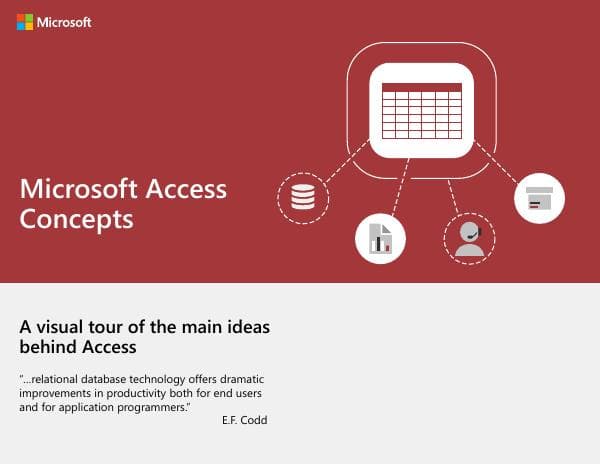 Microsoft

Microsoft Access Concepts

A visual tour of the main ideas behind Access

"...relational database technology offers dramatic improvements in productivity both for end users and for application programmers."

E.F. Codd